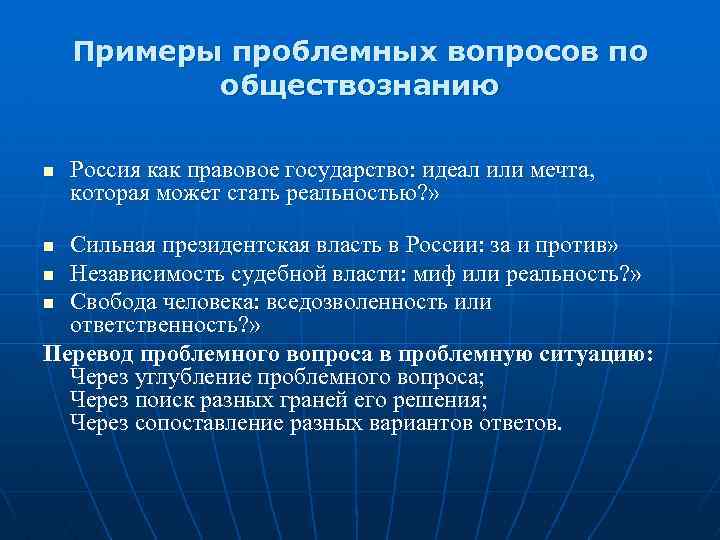 Примеры проблемных вопросов по обществознанию

■ Россия как правовое государство: идеал или мечта, которая может стать реальностью?»

■ Сильная президентская власть в России: за и против»
■ Независимость судебной власти: миф или реальность?»
■ Свобода человека: вседозволенность или ответственность?»

Перевод проблемного вопроса в проблемную ситуацию:
Через углубление проблемного вопроса;
Через поиск разных граней его решения;
Через сопоставление разных вариантов ответов.